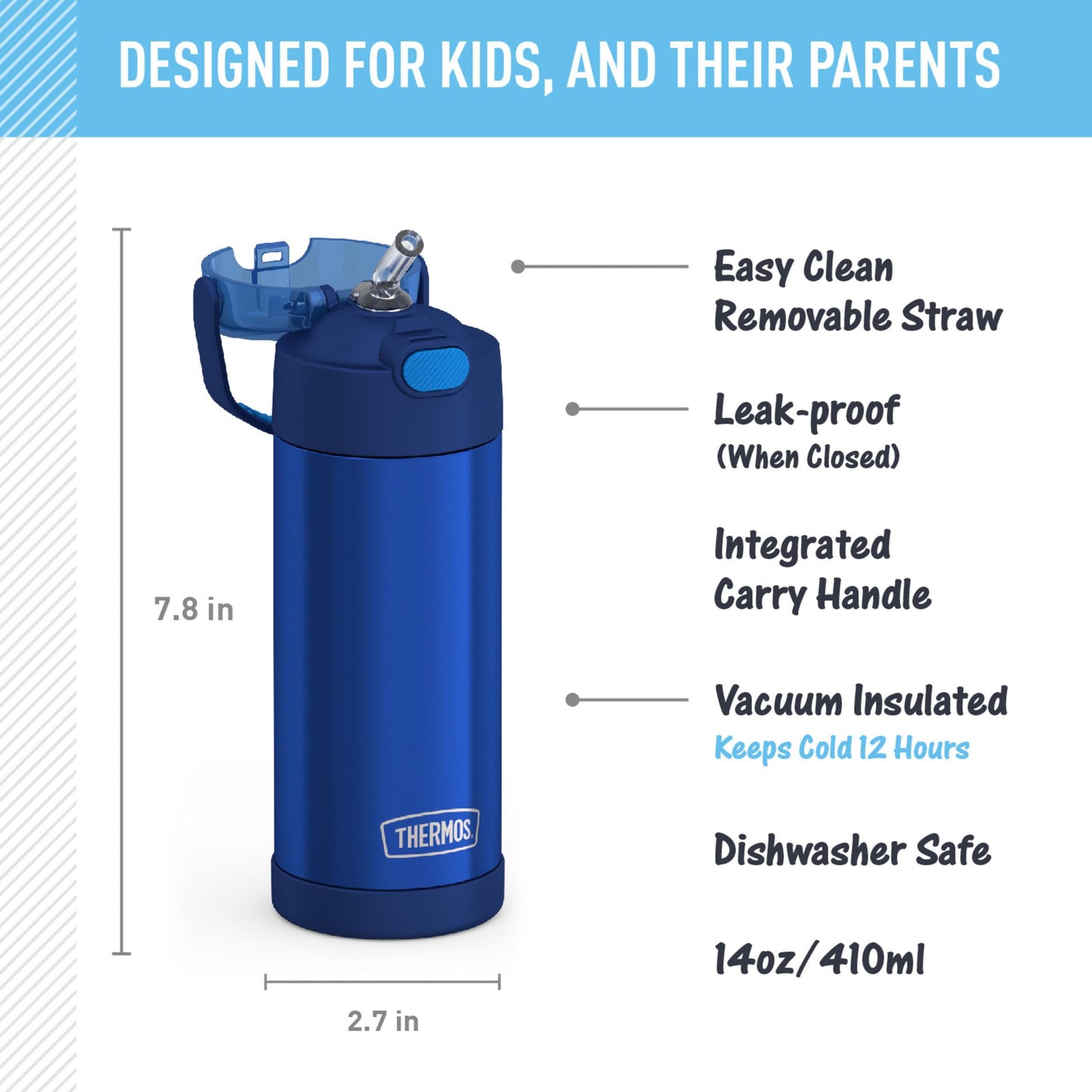 DESIGNED FOR KIDS, AND THEIR PARENTS

7.8 in

THERMOS

2.7 in

Easy Clean Removable Straw

Leak-proof
(When Closed)

Integrated Carry Handle

Vacuum Insulated
Keeps Cold 12 Hours

Dishwasher Safe

14oz/410ml